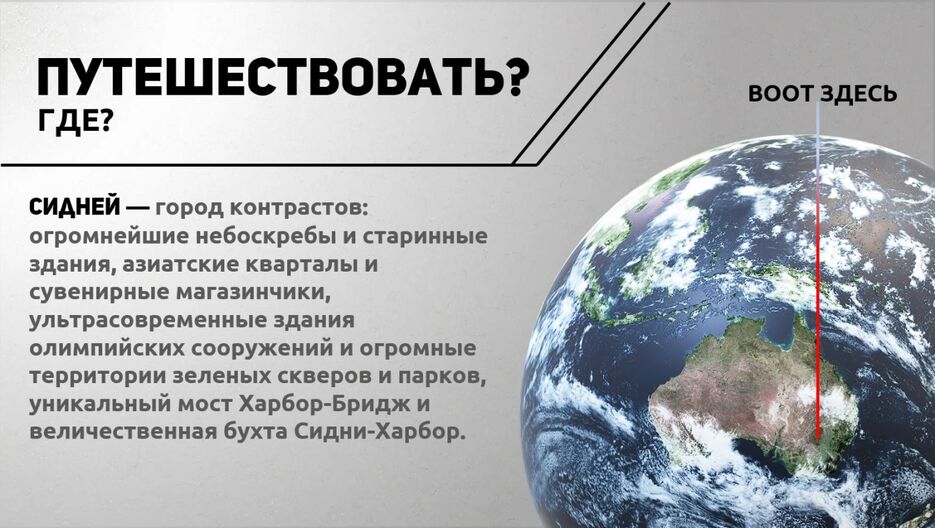 ПУТЕШЕСТВОВАТЬ?
ГДЕ?

ВООТ ЗДЕСЬ

СИДНЕЙ — город контрастов: огромнейшие небоскребы и старинные здания, азиатские кварталы и сувенирные магазинчики, ультрасовременные здания олимпийских сооружений и огромные территории зеленых скверов и парков, уникальный мост Харбор-Бридж и величественная бухта Сидни-Харбор.